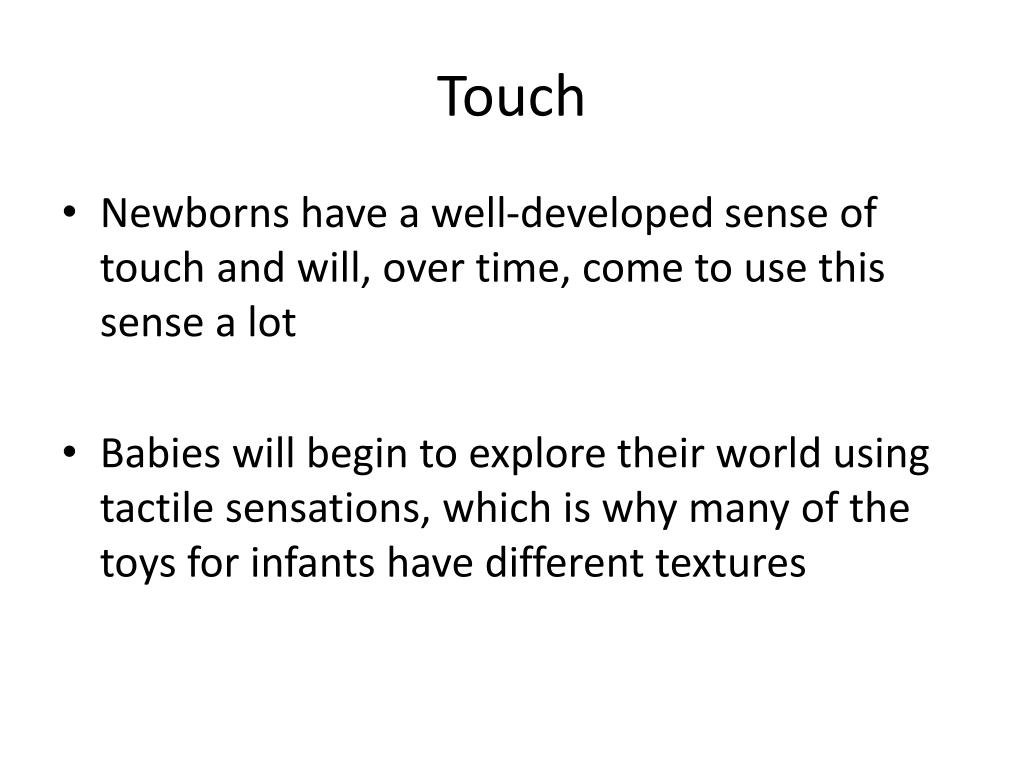 Touch

• Newborns have a well-developed sense of touch and will, over time, come to use this sense a lot

• Babies will begin to explore their world using tactile sensations, which is why many of the toys for infants have different textures